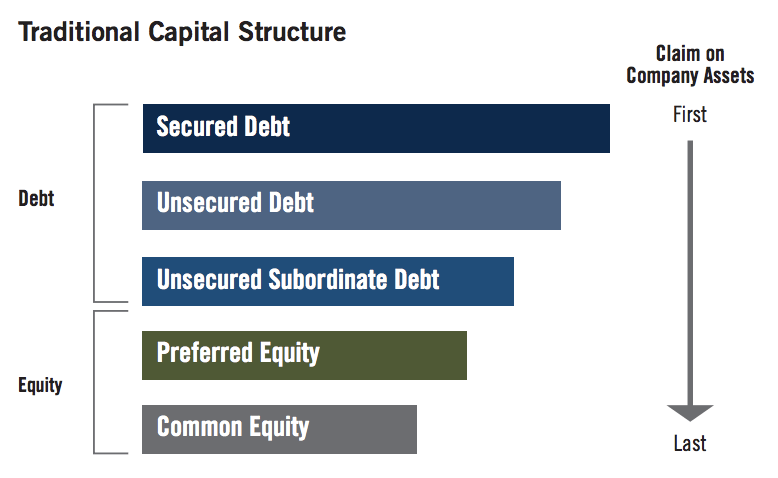 Traditional Capital Structure

Claim on Company Assets

First

Debt

Secured Debt

Unsecured Debt

Unsecured Subordinate Debt

Equity

Preferred Equity

Common Equity

Last